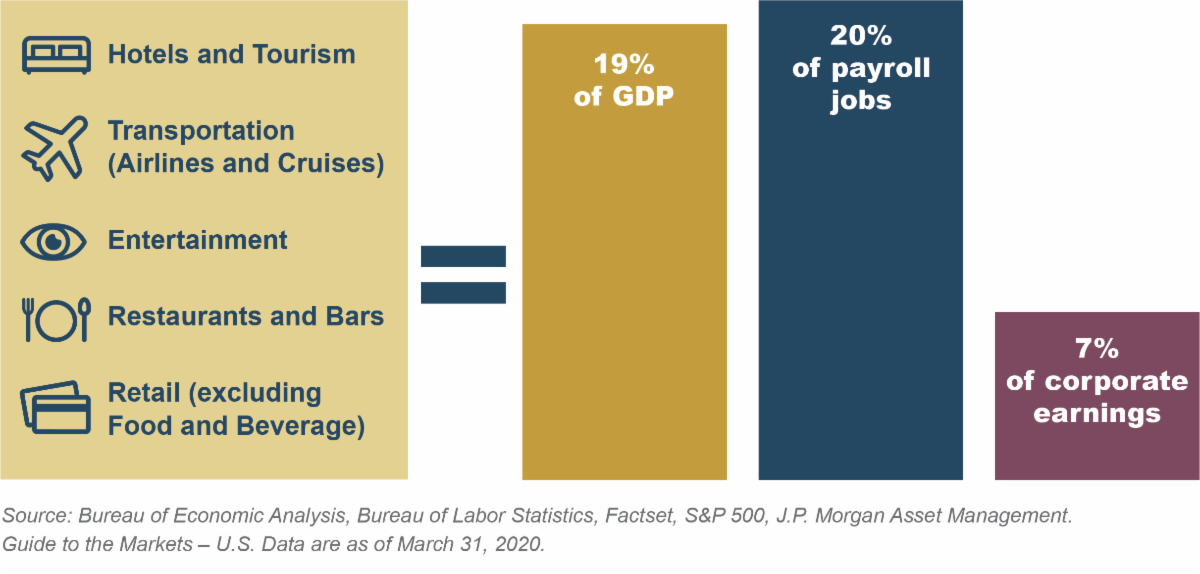 Hotels and Tourism

Transportation (Airlines and Cruises)

Entertainment

Restaurants and Bars

Retail (excluding Food and Beverage)

=

19% of GDP

20% of payroll jobs

7% of corporate earnings

Source: Bureau of Economic Analysis, Bureau of Labor Statistics, Factset, S&P 500, J.P. Morgan Asset Management. Guide to the Markets – U.S. Data are as of March 31, 2020.